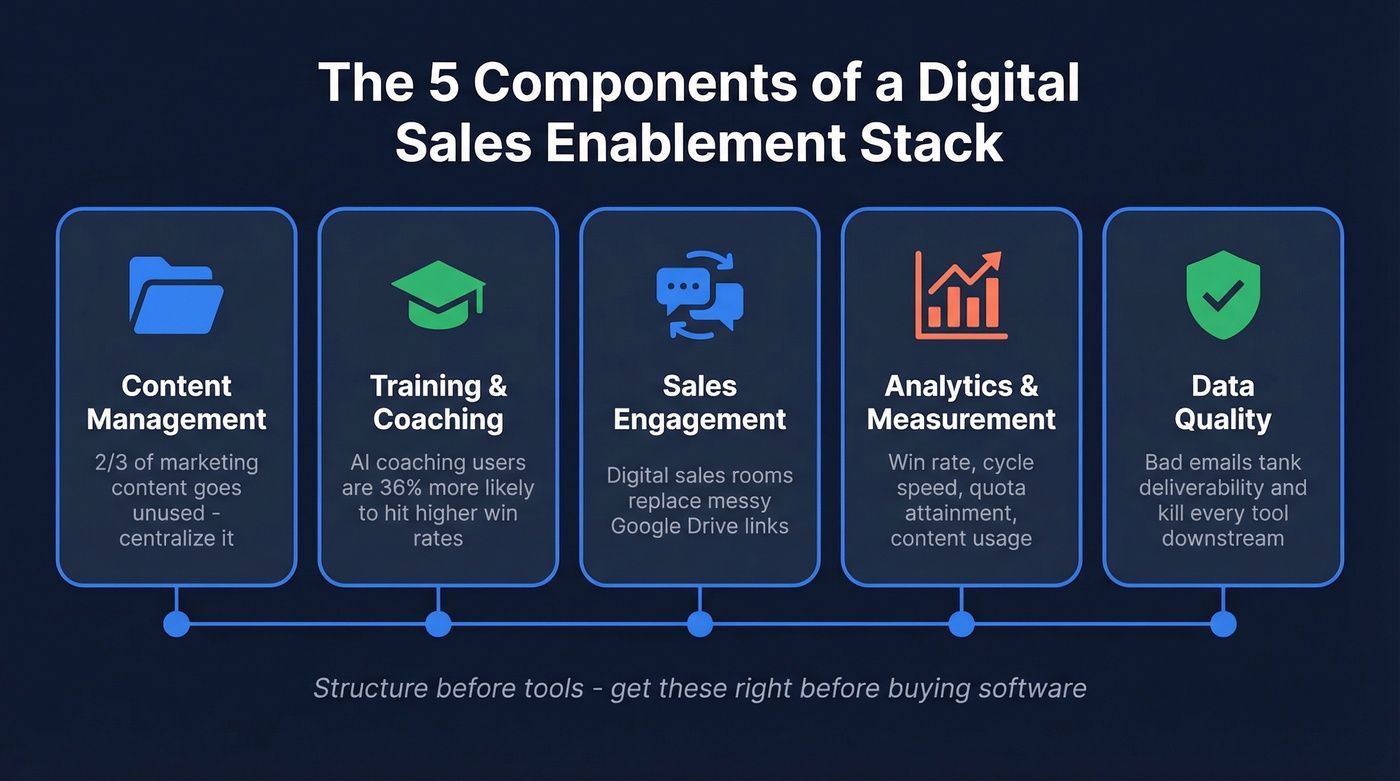 The 5 Components of a Digital Sales Enablement Stack

Content Management

2/3 of marketing content goes unused - centralize it

Training & Coaching

AI coaching users are 36% more likely to hit higher win rates

Sales Engagement

Digital sales rooms replace messy Google Drive links

Analytics & Measurement

Win rate, cycle speed, quota attainment, content usage

Data Quality

Bad emails tank deliverability and kill every tool downstream

Structure before tools - get these right before buying software